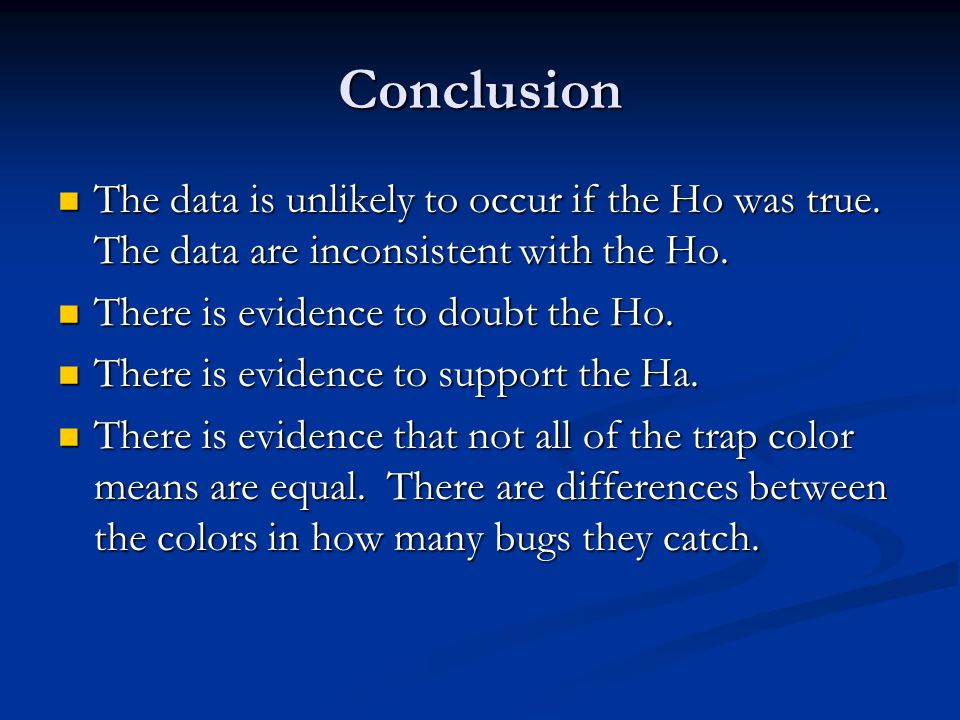 Conclusion

- The data is unlikely to occur if the Ho was true. The data are inconsistent with the Ho.
- There is evidence to doubt the Ho.
- There is evidence to support the Ha.
- There is evidence that not all of the trap color means are equal.  There are differences between the colors in how many bugs they catch.